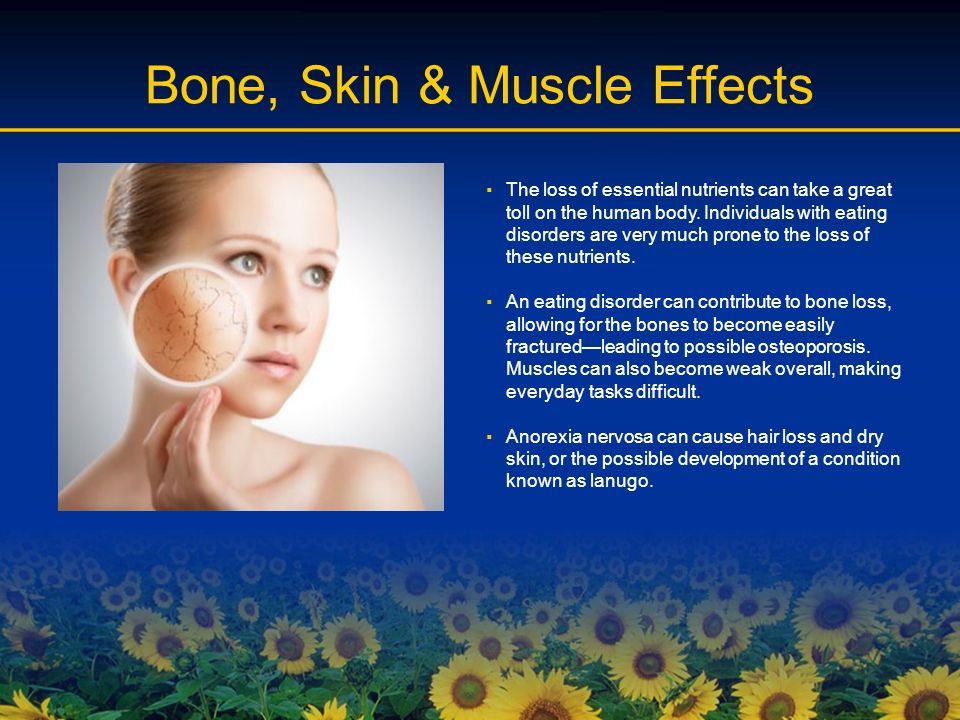 Bone, Skin & Muscle Effects

▪ The loss of essential nutrients can take a great toll on the human body. Individuals with eating disorders are very much prone to the loss of these nutrients.

▪ An eating disorder can contribute to bone loss, allowing for the bones to become easily fractured—leading to possible osteoporosis. Muscles can also become weak overall, making everyday tasks difficult.

▪ Anorexia nervosa can cause hair loss and dry skin, or the possible development of a condition known as lanugo.